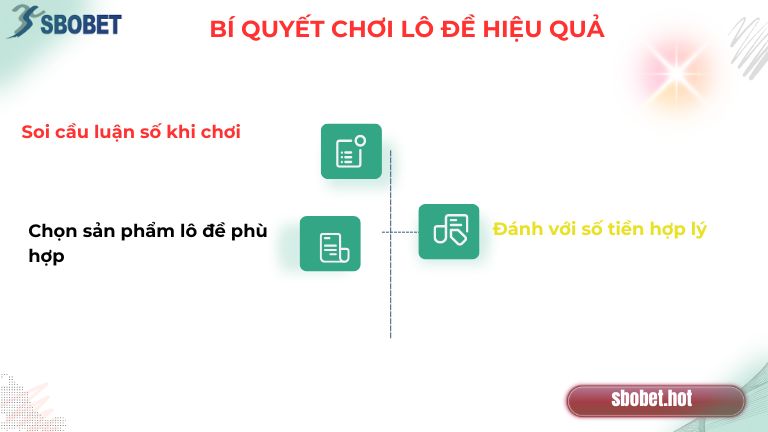 SBOBET

BÍ QUYẾT CHƠI LÔ ĐỀ HIỆU QUẢ

Soi cầu luận số khi chơi

Chọn sản phẩm lô đề phù hợp

Đánh với số tiền hợp lý

sbobet.hot